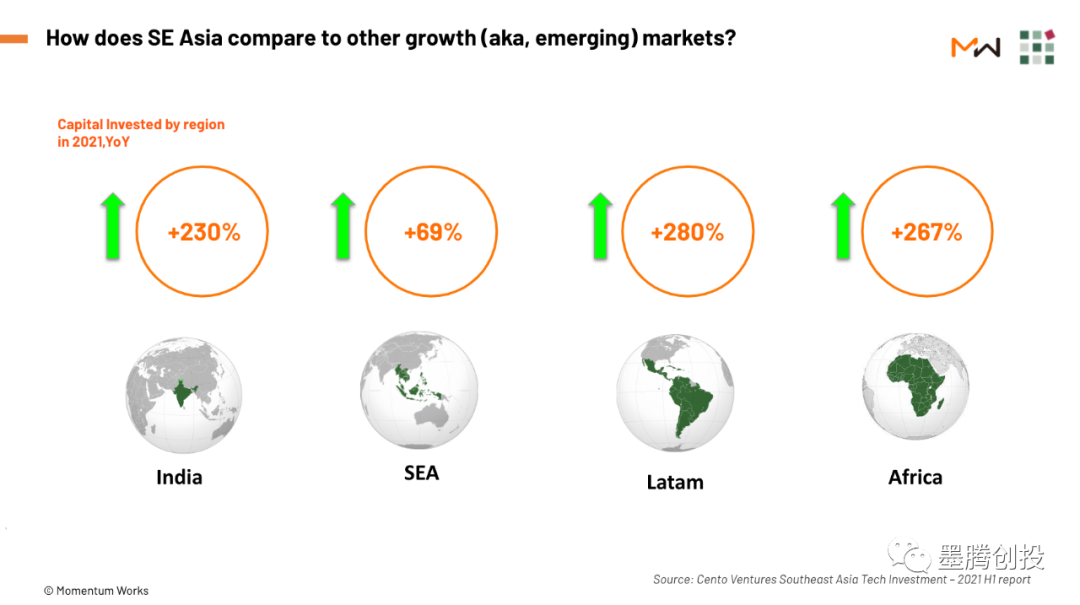 How does SE Asia compare to other growth (aka, emerging) markets?

MW

Capital Invested by region in 2021,YoY

+230%

+69%

+280%

+267%

India

SEA

Latam

Africa

墨腾创投

© Momentum Works

Source: Cento Ventures Southeast Asia Tech Investment – 2021 H1 report